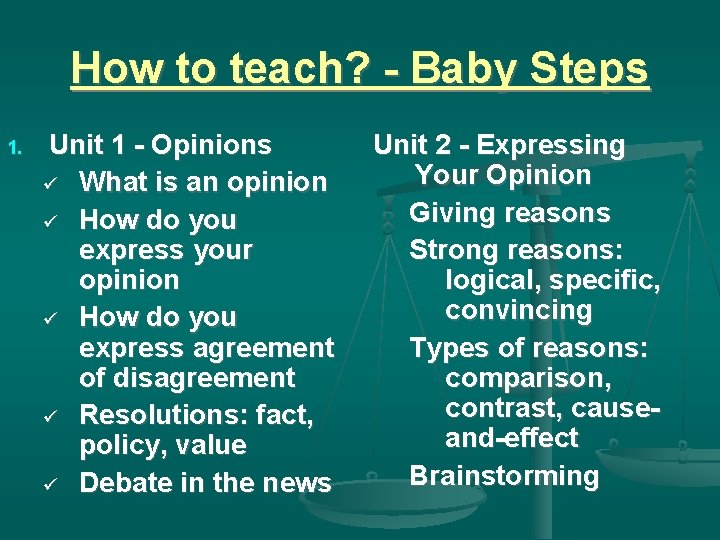 How to teach? - Baby Steps

1. Unit 1 - Opinions
✓ What is an opinion
✓ How do you express your opinion
✓ How do you express agreement of disagreement
✓ Resolutions: fact, policy, value
✓ Debate in the news

Unit 2 - Expressing Your Opinion
Giving reasons
Strong reasons: logical, specific, convincing
Types of reasons: comparison, contrast, cause-and-effect
Brainstorming